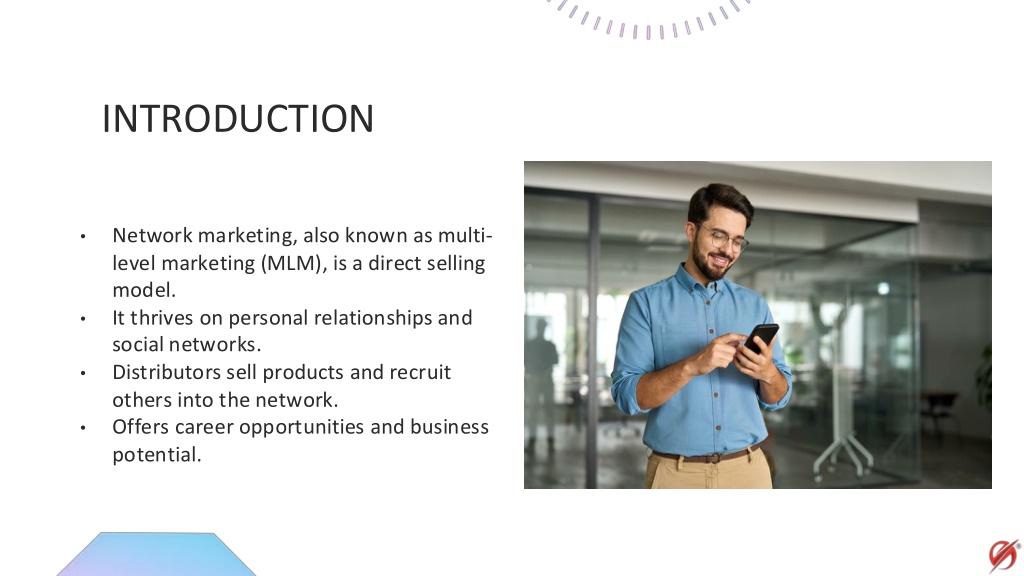 INTRODUCTION

• Network marketing, also known as multi-level marketing (MLM), is a direct selling model.
• It thrives on personal relationships and social networks.
• Distributors sell products and recruit others into the network.
• Offers career opportunities and business potential.